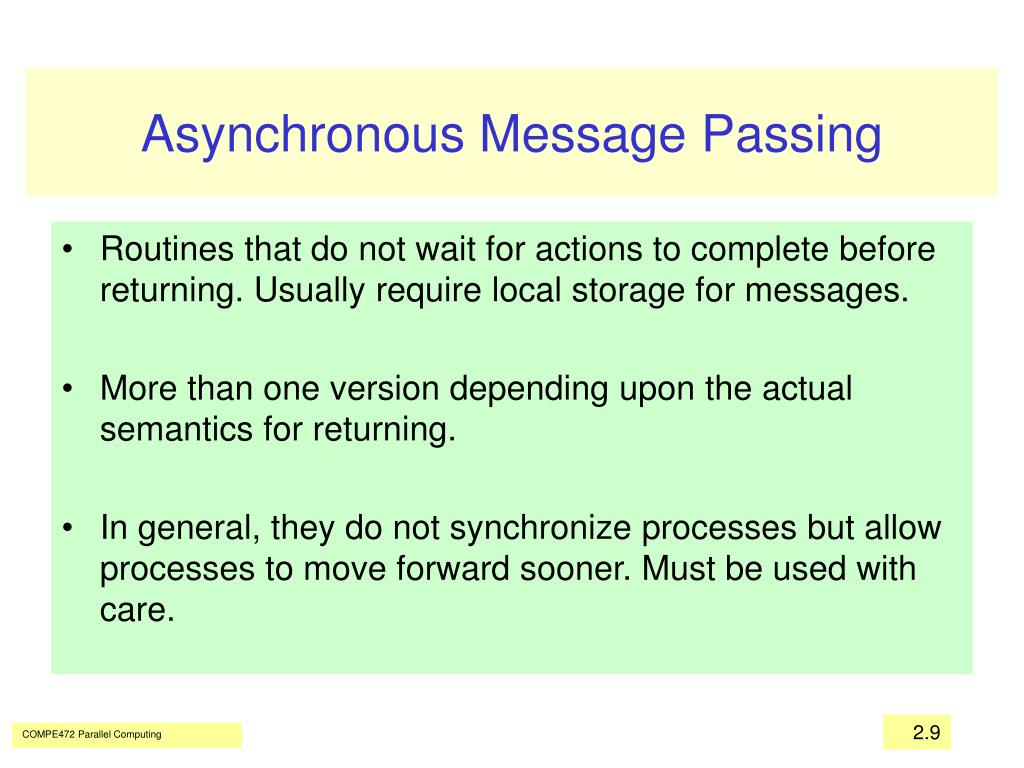 Asynchronous Message Passing

• Routines that do not wait for actions to complete before returning. Usually require local storage for messages.

• More than one version depending upon the actual semantics for returning.

• In general, they do not synchronize processes but allow processes to move forward sooner. Must be used with care.

COMPE472 Parallel Computing

2.9